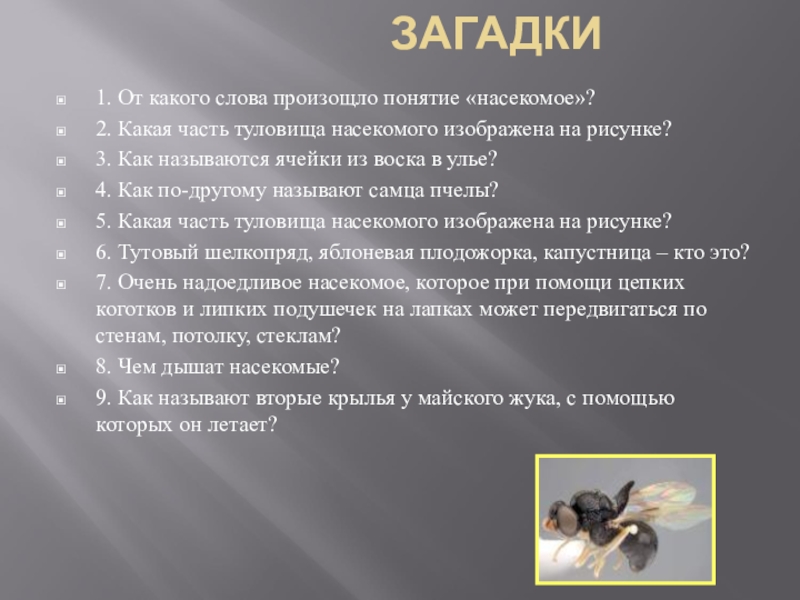 ЗАГАДКИ

1. От какого слова произощло понятие «насекомое»?

2. Какая часть туловища насекомого изображена на рисунке?

3. Как называются ячейки из воска в улье?

4. Как по-другому называют самца пчелы?

5. Какая часть туловища насекомого изображена на рисунке?

6. Тутовый шелкопряд, яблоневая плодожорка, капустница – кто это?

7. Очень надоедливое насекомое, которое при помощи цепких коготков и липких подушечек на лапках может передвигаться по стенам, потолку, стеклам?

8. Чем дышат насекомые?

9. Как называют вторые крылья у майского жука, с помощью которых он летает?